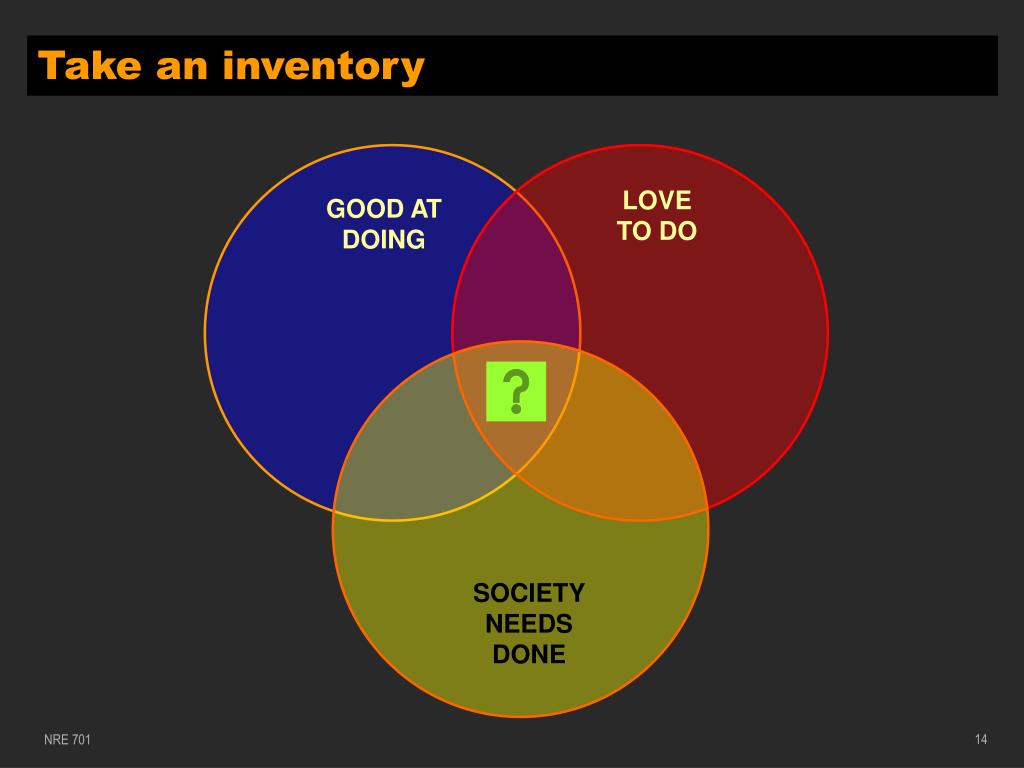 Take an inventory

GOOD AT DOING

LOVE TO DO

?

SOCIETY NEEDS DONE

NRE 701

14